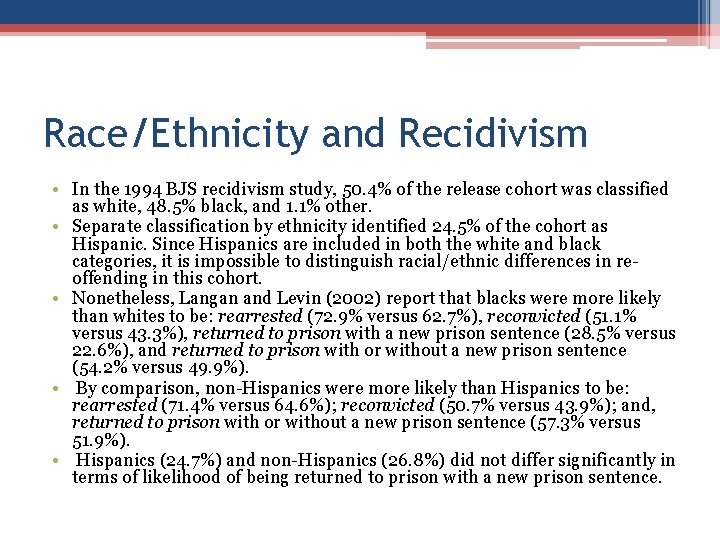 Race/Ethnicity and Recidivism

• In the 1994 BJS recidivism study, 50.4% of the release cohort was classified as white, 48.5% black, and 1.1% other.
• Separate classification by ethnicity identified 24.5% of the cohort as Hispanic. Since Hispanics are included in both the white and black categories, it is impossible to distinguish racial/ethnic differences in re-offending in this cohort.
• Nonetheless, Langan and Levin (2002) report that blacks were more likely than whites to be: rearrested (72.9% versus 62.7%), reconvicted (51.1% versus 43.3%), returned to prison with a new prison sentence (28.5% versus 22.6%), and returned to prison with or without a new prison sentence (54.2% versus 49.9%).
• By comparison, non-Hispanics were more likely than Hispanics to be: rearrested (71.4% versus 64.6%); reconvicted (50.7% versus 43.9%); and, returned to prison with or without a new prison sentence (57.3% versus 51.9%).
• Hispanics (24.7%) and non-Hispanics (26.8%) did not differ significantly in terms of likelihood of being returned to prison with a new prison sentence.